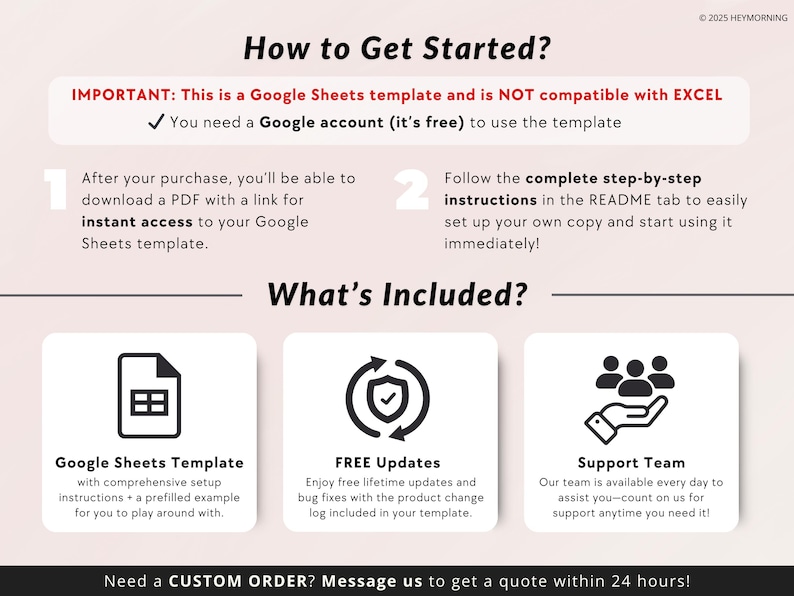 © 2025 HEYMORNING

How to Get Started?

IMPORTANT: This is a Google Sheets template and is NOT compatible with EXCEL

✓ You need a Google account (it's free) to use the template

1 After your purchase, you'll be able to download a PDF with a link for instant access to your Google Sheets template.

2 Follow the complete step-by-step instructions in the README tab to easily set up your own copy and start using it immediately!

What's Included?

Google Sheets Template
with comprehensive setup instructions + a prefilled example for you to play around with.

FREE Updates
Enjoy free lifetime updates and bug fixes with the product change log included in your template.

Support Team
Our team is available every day to assist you—count on us for support anytime you need it!

Need a CUSTOM ORDER? Message us to get a quote within 24 hours!